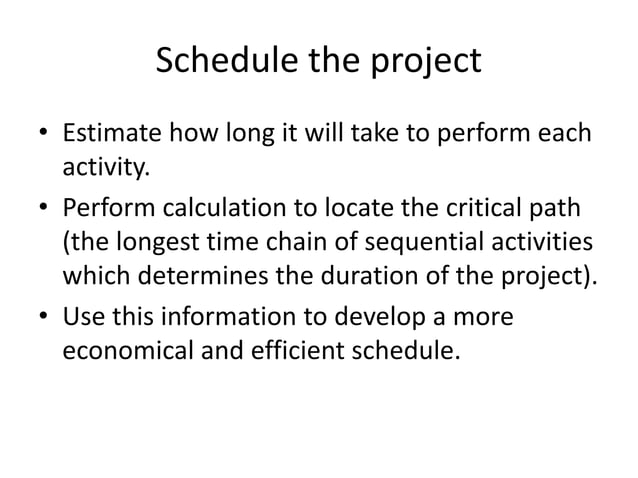 Schedule the project

• Estimate how long it will take to perform each activity.
• Perform calculation to locate the critical path (the longest time chain of sequential activities which determines the duration of the project).
• Use this information to develop a more economical and efficient schedule.